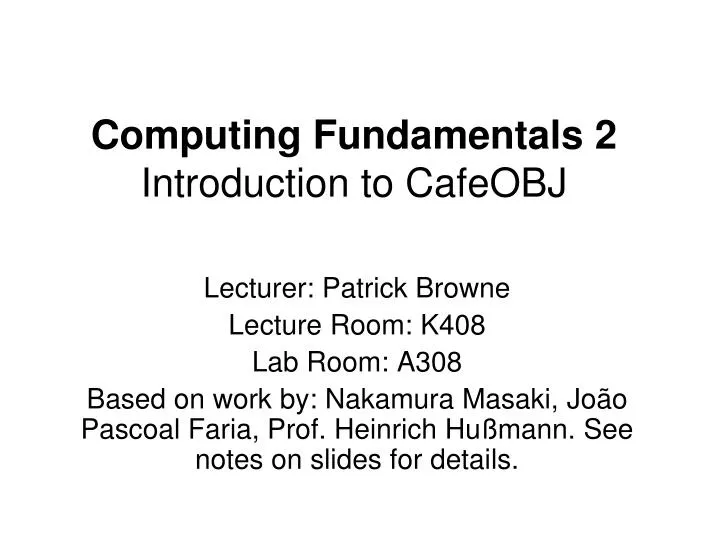 Computing Fundamentals 2
Introduction to CafeOBJ

Lecturer: Patrick Browne
Lecture Room: K408
Lab Room: A308
Based on work by: Nakamura Masaki, João Pascoal Faria, Prof. Heinrich Hußmann. See notes on slides for details.